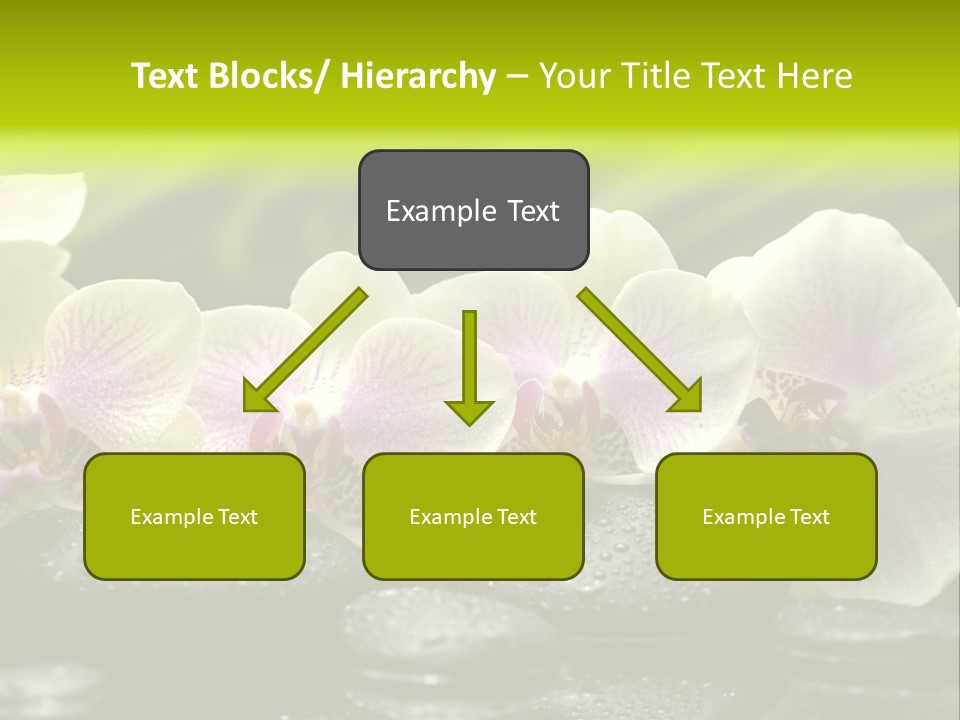 Text Blocks/ Hierarchy – Your Title Text Here

Example Text

Example Text

Example Text

Example Text